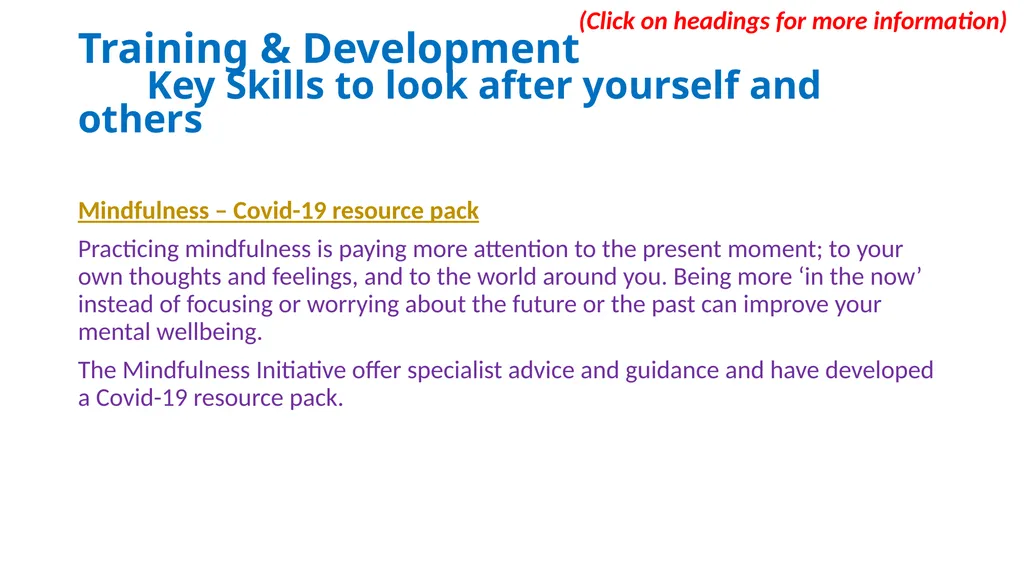 (Click on headings for more information)

Training & Development
Key Skills to look after yourself and others

Mindfulness – Covid-19 resource pack

Practicing mindfulness is paying more attention to the present moment; to your own thoughts and feelings, and to the world around you. Being more ‘in the now’ instead of focusing or worrying about the future or the past can improve your mental wellbeing.

The Mindfulness Initiative offer specialist advice and guidance and have developed a Covid-19 resource pack.